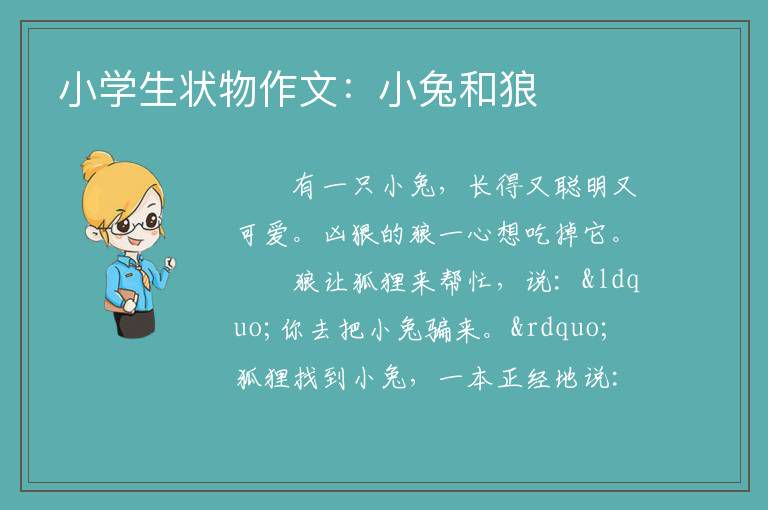 小学生状物作文：小兔和狼

有一只小兔，长得又聪明又可爱。凶狠的狼一心想吃掉它。

狼让狐狸来帮忙，说：&ldquo;你去把小兔骗来。&rdquo;狐狸找到小兔，一本正经地说：